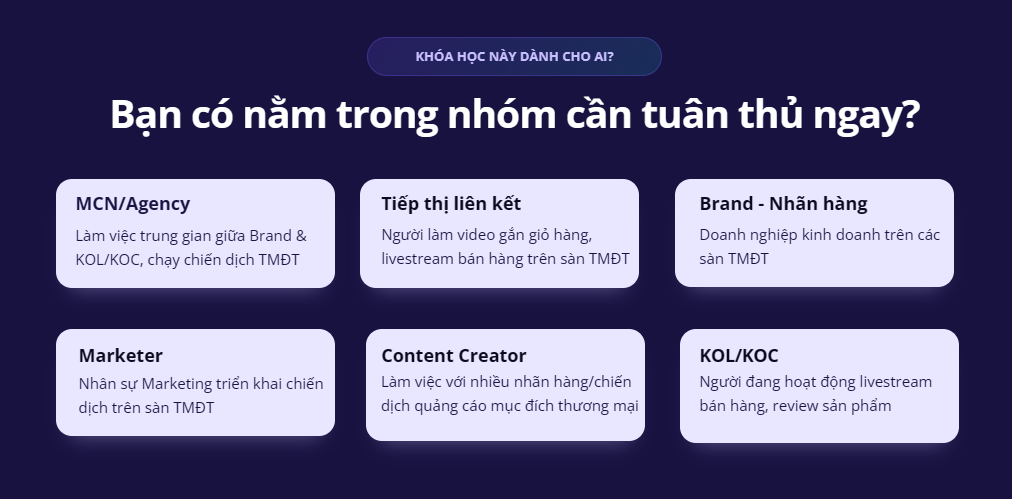 KHÓA HỌC NÀY DÀNH CHO AI?

Bạn có nằm trong nhóm cần tuân thủ ngay?

MCN/Agency
Làm việc trung gian giữa Brand & KOL/KOC, chạy chiến dịch TMĐT

Tiếp thị liên kết
Người làm video gắn giỏ hàng, livestream bán hàng trên sàn TMĐT

Brand - Nhãn hàng
Doanh nghiệp kinh doanh trên các sàn TMĐT

Marketer
Nhân sự Marketing triển khai chiến dịch trên sàn TMĐT

Content Creator
Làm việc với nhiều nhãn hàng/chiến dịch quảng cáo mục đích thương mại

KOL/KOC
Người đang hoạt động livestream bán hàng, review sản phẩm